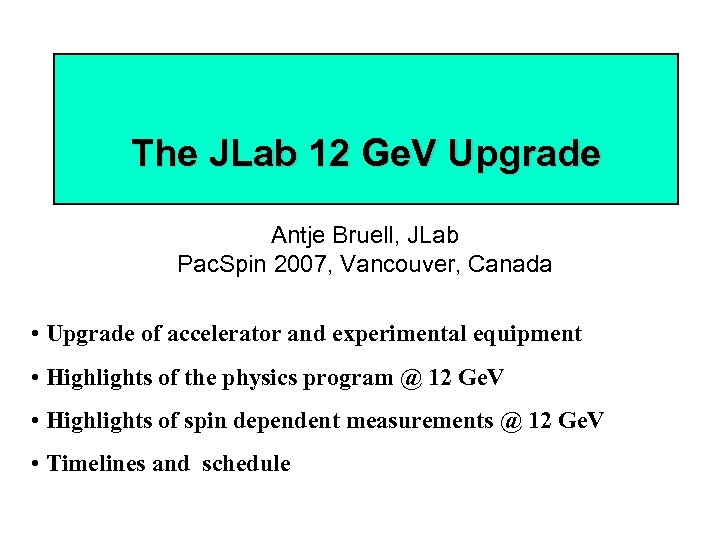 The JLab 12 GeV Upgrade

Antje Bruell, JLab
PacSpin 2007, Vancouver, Canada

• Upgrade of accelerator and experimental equipment
• Highlights of the physics program @ 12 GeV
• Highlights of spin dependent measurements @ 12 GeV
• Timelines and schedule